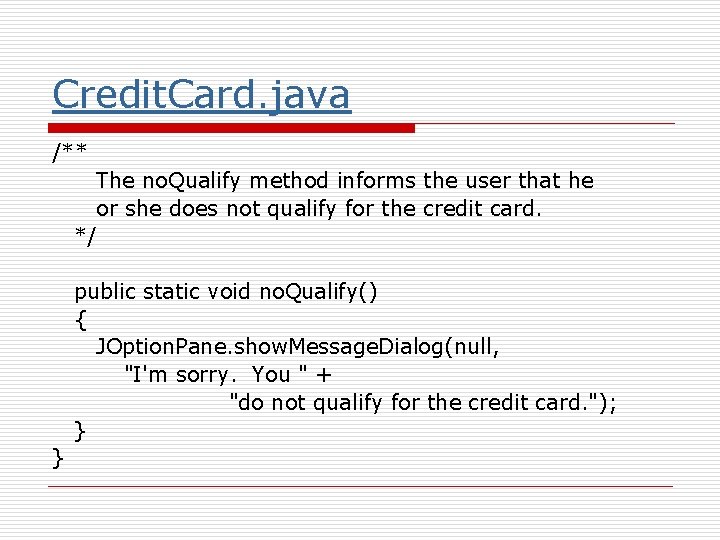 CreditCard.java

/**
The noQualify method informs the user that he or she does not qualify for the credit card.
*/

public static void noQualify()
{
JOptionPane.showMessageDialog(null,
"I'm sorry.  You " +
"do not qualify for the credit card.");
}
}